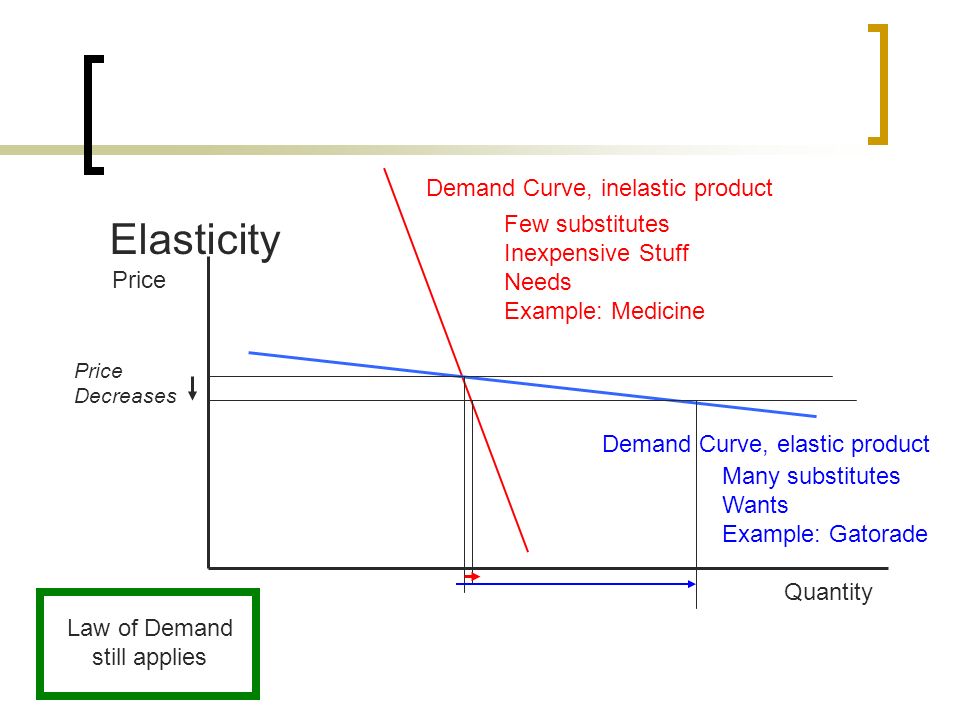 Elasticity

Demand Curve, inelastic product

Few substitutes
Inexpensive Stuff
Needs
Example: Medicine

Price

Price Decreases

Demand Curve, elastic product

Many substitutes
Wants
Example: Gatorade

Quantity

Law of Demand still applies